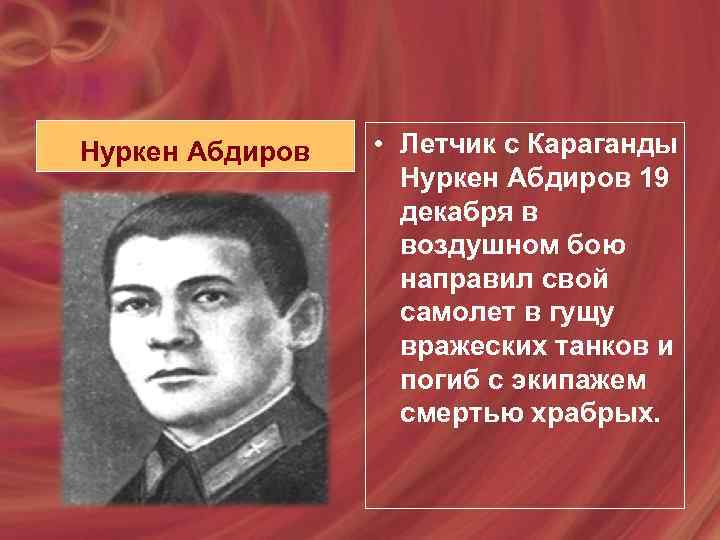 Нуркен Абдиров

• Летчик с Караганды Нуркен Абдиров 19 декабря в воздушном бою направил свой самолет в гущу вражеских танков и погиб с экипажем смертью храбрых.